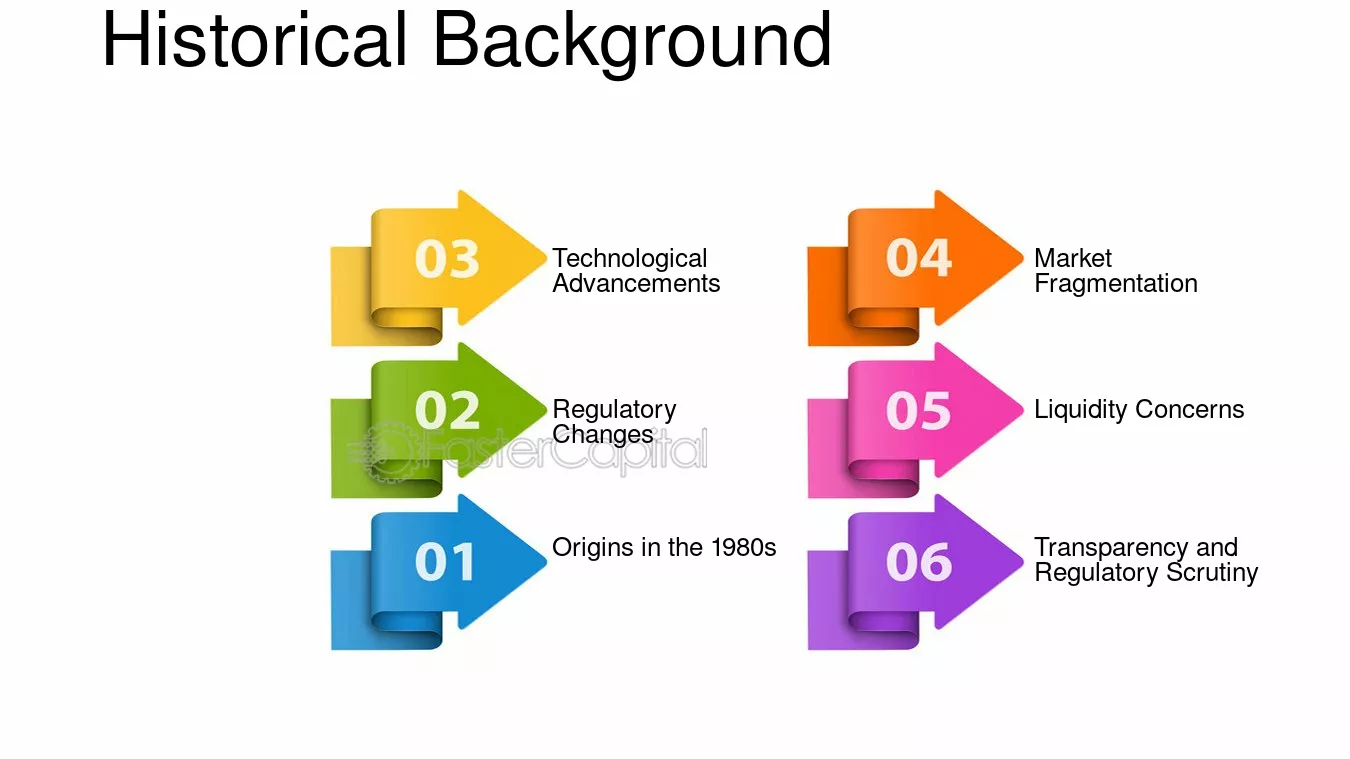 Historical Background

03
Technological Advancements

02
Regulatory Changes

01
Origins in the 1980s

04
Market Fragmentation

05
Liquidity Concerns

06
Transparency and Regulatory Scrutiny

FasterCapital